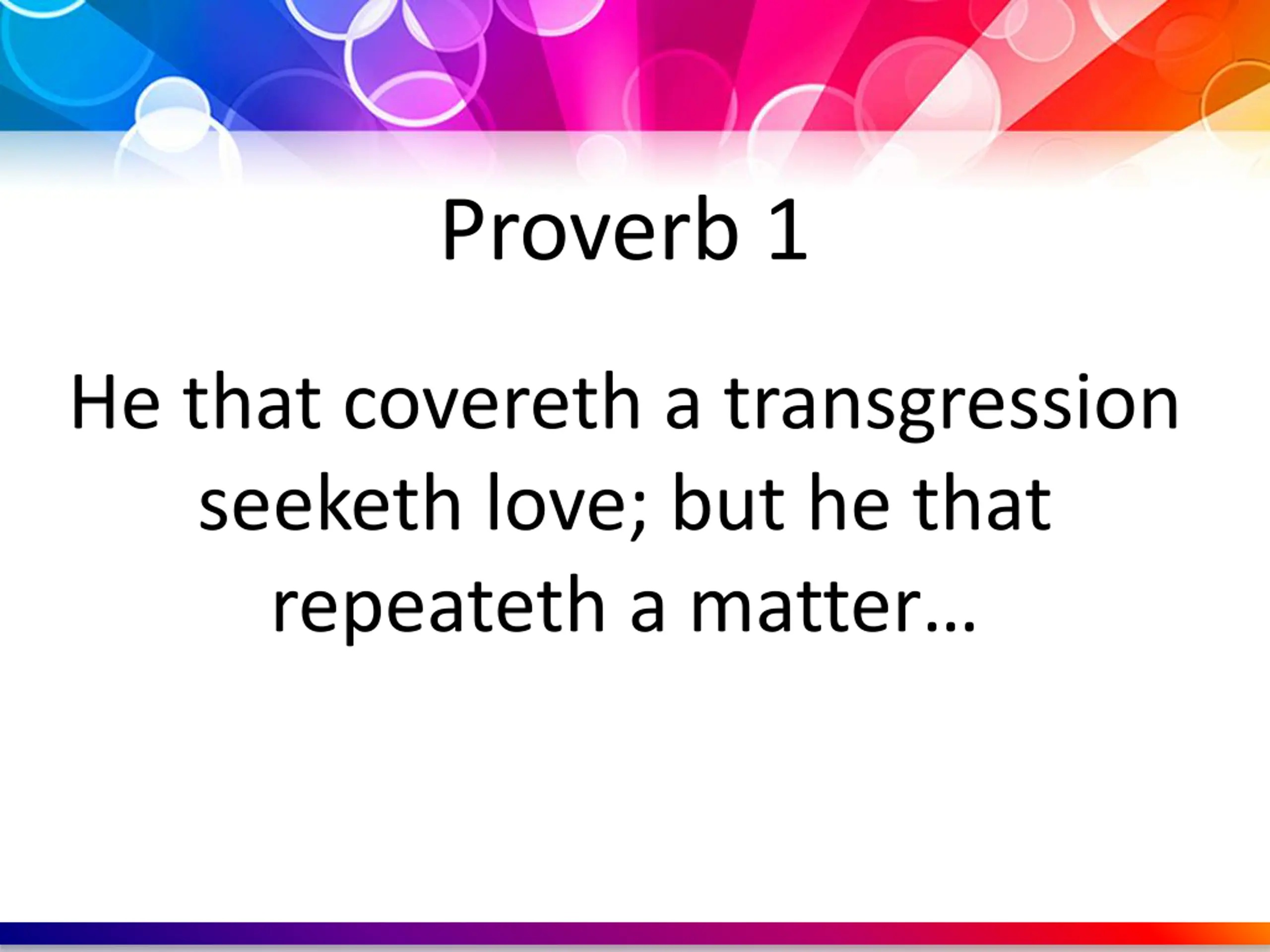 Proverb 1

He that covereth a transgression seeketh love; but he that repeateth a matter…